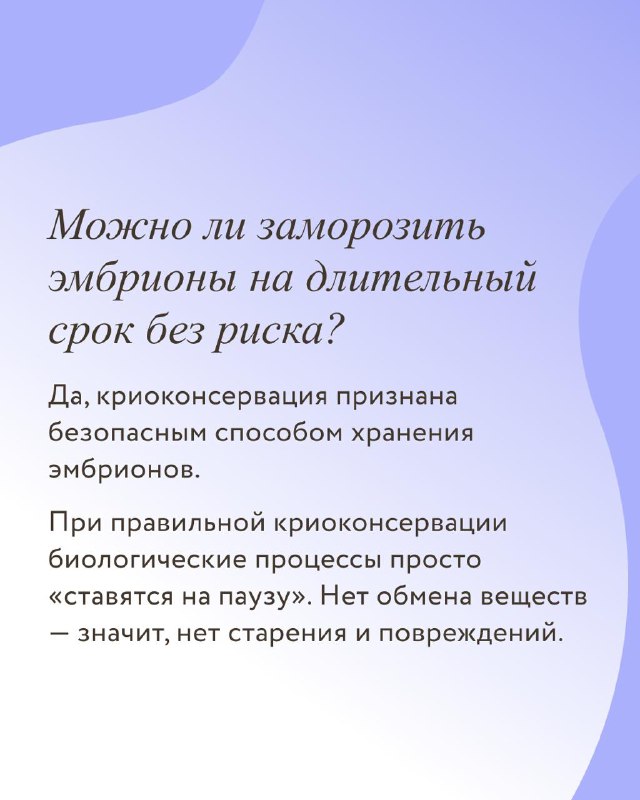 Можно ли заморозить эмбрионы на длительный срок без риска?

Да, криоконсервация признана безопасным способом хранения эмбрионов.

При правильной криоконсервации биологические процессы просто «ставятся на паузу». Нет обмена веществ — значит, нет старения и повреждений.